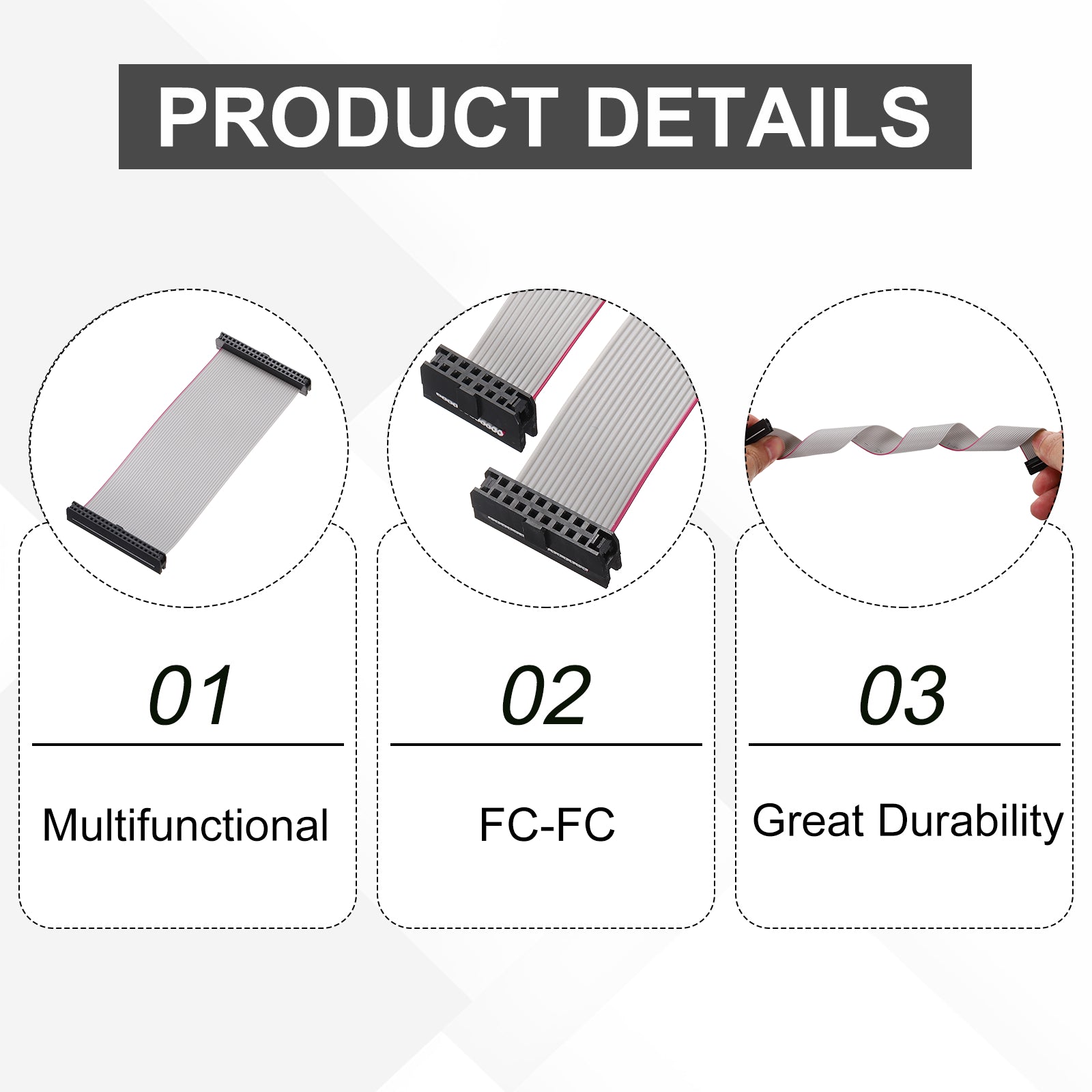 PRODUCT DETAILS

01

Multifunctional

02

FC-FC

03

Great Durability